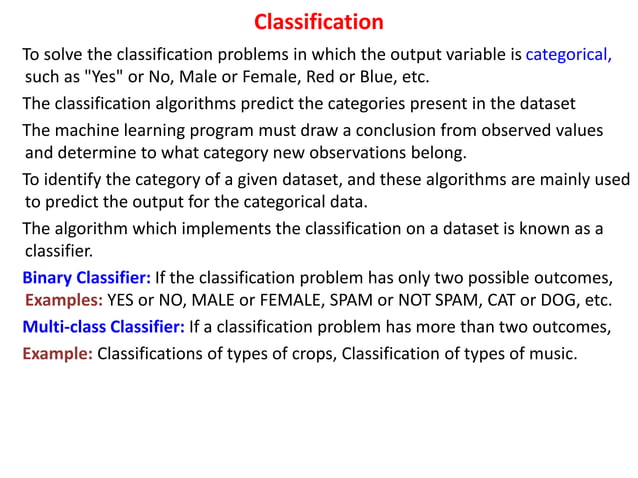 Classification

To solve the classification problems in which the output variable is categorical, such as "Yes" or No, Male or Female, Red or Blue, etc.

The classification algorithms predict the categories present in the dataset

The machine learning program must draw a conclusion from observed values and determine to what category new observations belong.

To identify the category of a given dataset, and these algorithms are mainly used to predict the output for the categorical data.

The algorithm which implements the classification on a dataset is known as a classifier.

Binary Classifier: If the classification problem has only two possible outcomes,
Examples: YES or NO, MALE or FEMALE, SPAM or NOT SPAM, CAT or DOG, etc.

Multi-class Classifier: If a classification problem has more than two outcomes,

Example: Classifications of types of crops, Classification of types of music.